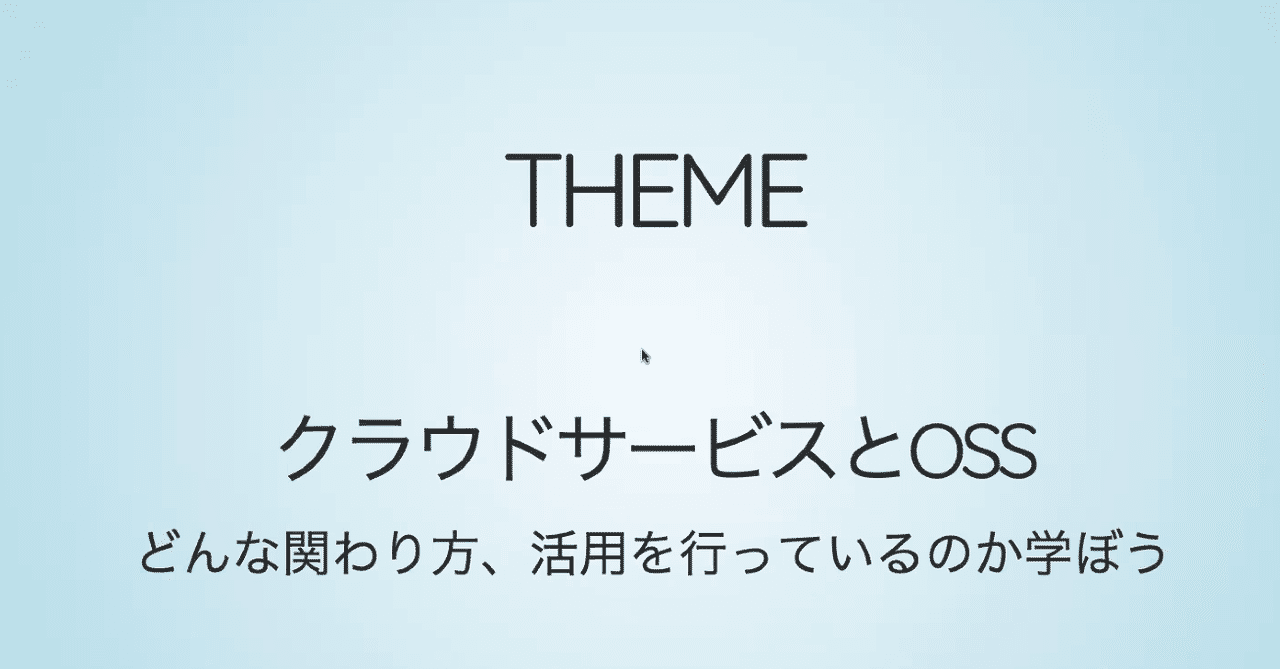 THEME

クラウドサービスとOSS

どんな関わり方、活用を行っているのか学ぼう